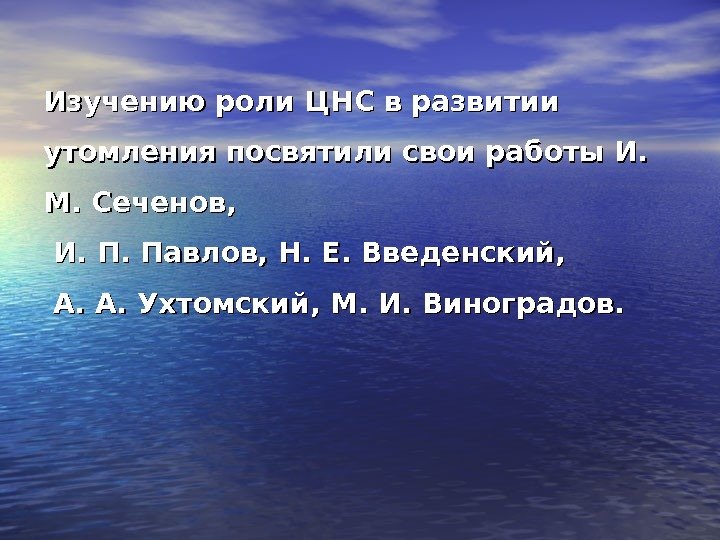 Изучению роли ЦНС в развитии утомления посвятили свои работы И. М. Сеченов,

И. П. Павлов, Н. Е. Введенский,

А. А. Ухтомский, М. И. Виноградов.